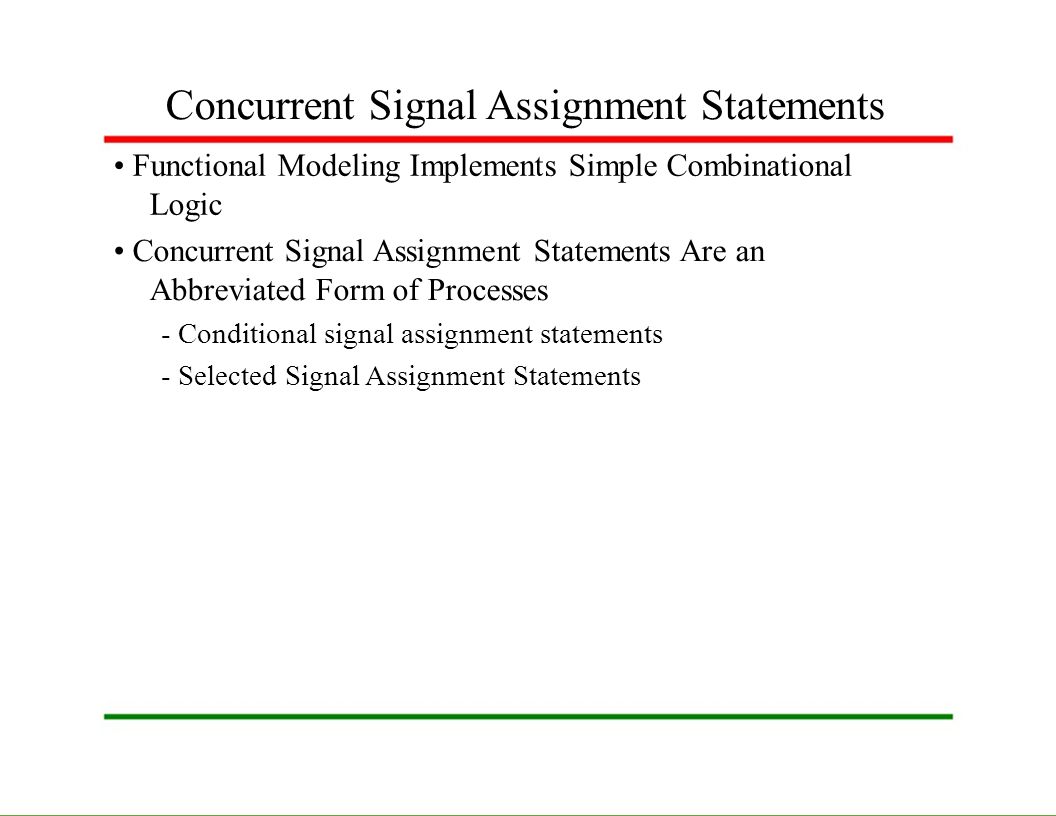 Concurrent Signal Assignment Statements

• Functional Modeling Implements Simple Combinational Logic

• Concurrent Signal Assignment Statements Are an Abbreviated Form of Processes

- Conditional signal assignment statements

- Selected Signal Assignment Statements